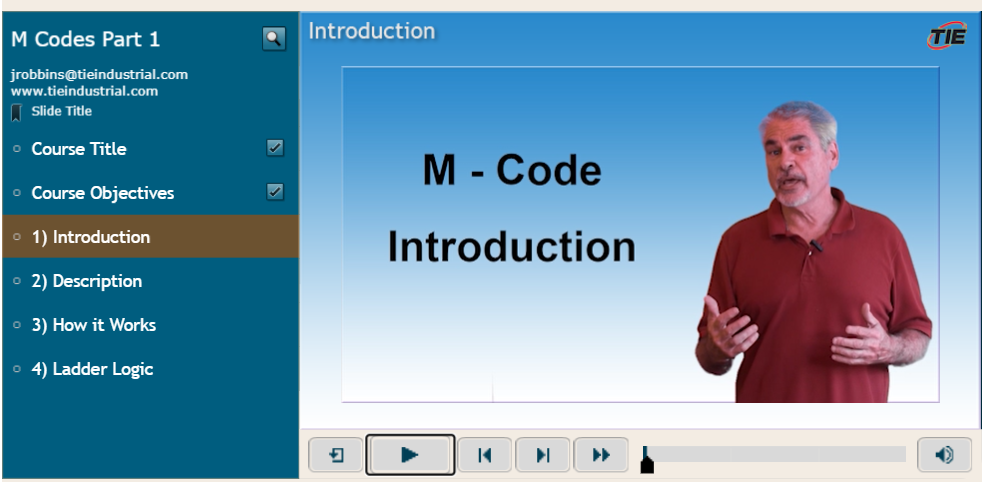 M Codes Part 1

jrobbins@tieindustrial.com
www.tieindustrial.com

Slide Title

Course Title

Course Objectives

1) Introduction

2) Description

3) How it Works

4) Ladder Logic

Introduction

TIE

M - Code
Introduction